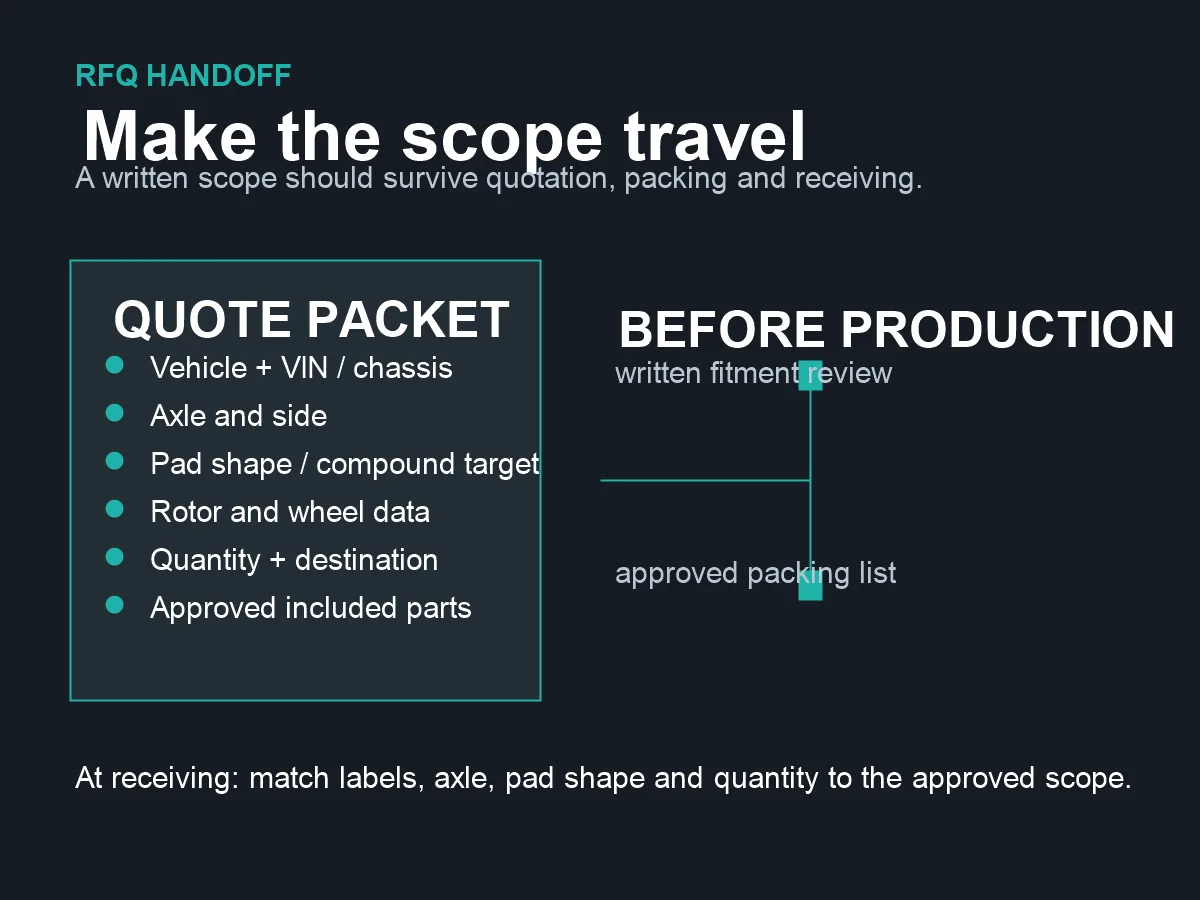 RFQ HANDOFF

Make the scope travel

A written scope should survive quotation, packing and receiving.

QUOTE PACKET

- Vehicle + VIN / chassis
- Axle and side
- Pad shape / compound target
- Rotor and wheel data
- Quantity + destination
- Approved included parts

BEFORE PRODUCTION

written fitment review

approved packing list

At receiving: match labels, axle, pad shape and quantity to the approved scope.